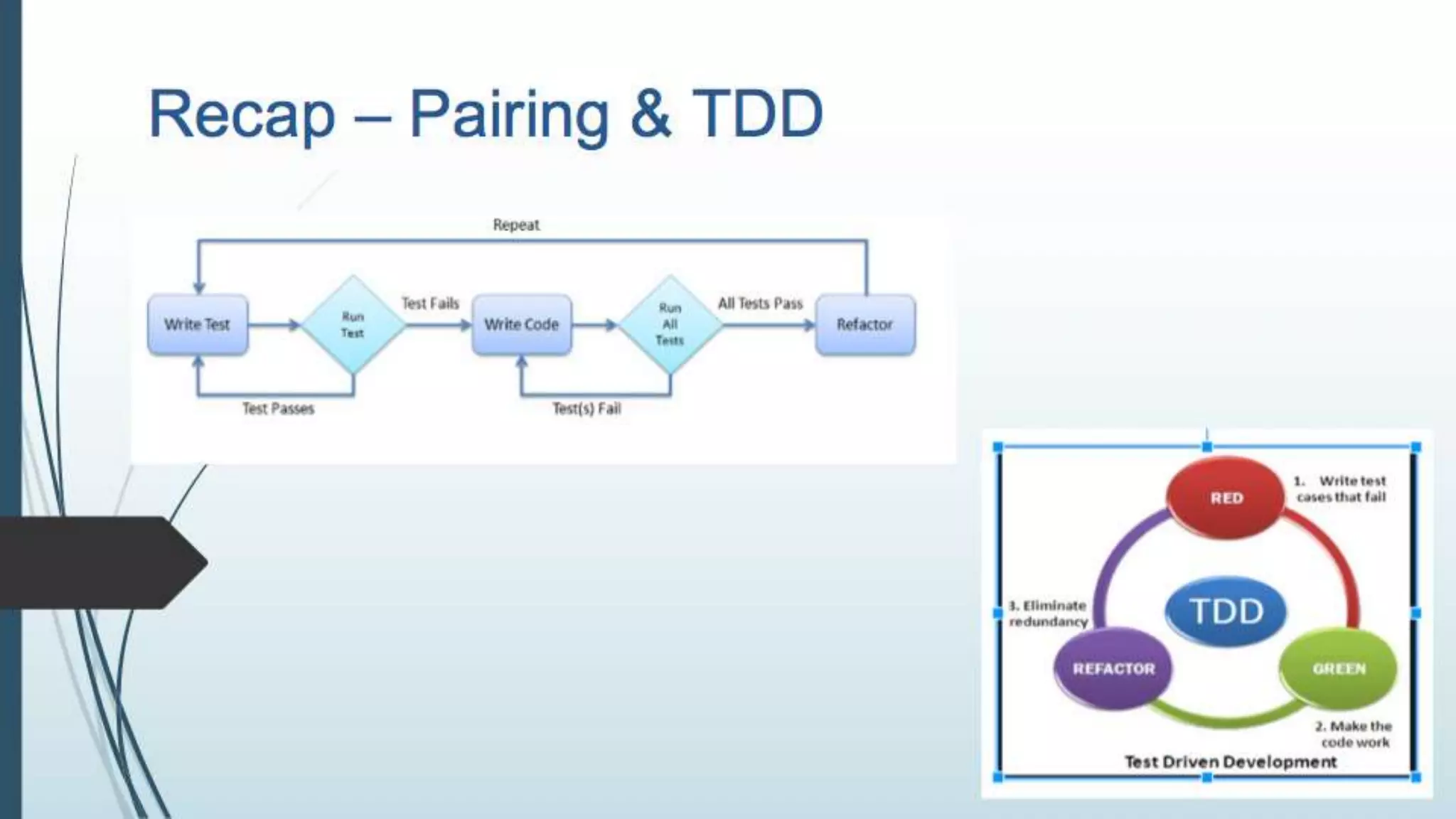 Recap – Pairing & TDD

Repeat

Write Test

Run Test

Test Fails

Write Code

Run All Tests

All Tests Pass

Refactor

Test Passes

Test(s) Fail

RED

1. Write test cases that fail

TDD

3. Eliminate redundancy

REFACTOR

GREEN

2. Make the code work

Test Driven Development